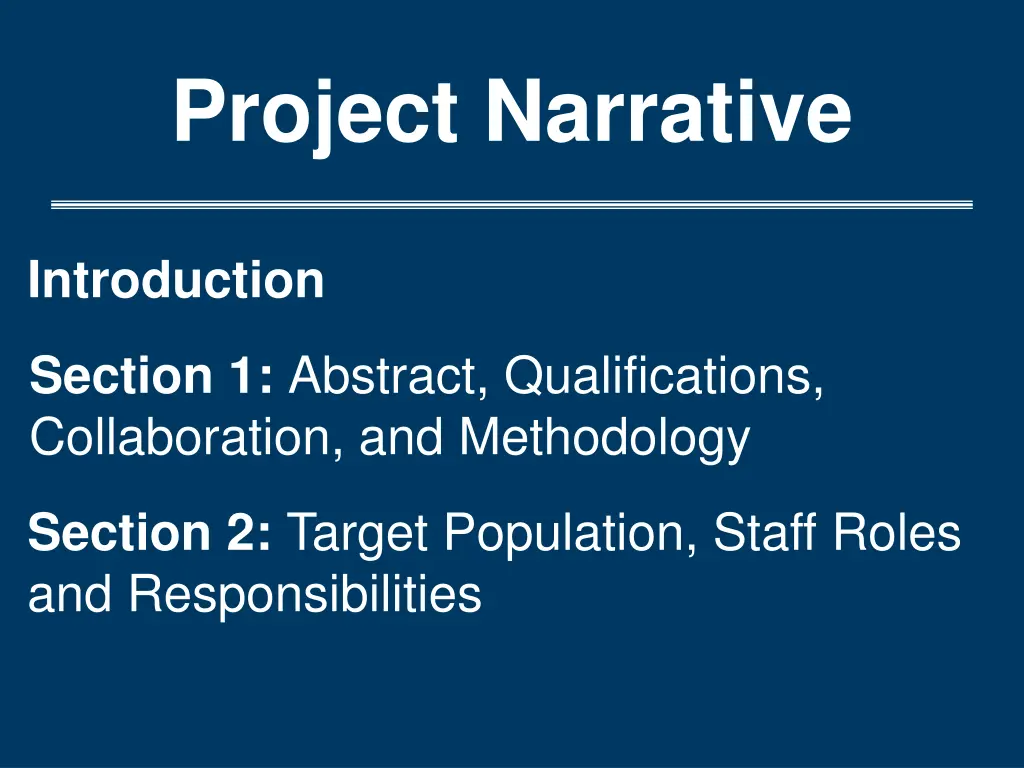 Project Narrative

Introduction

Section 1: Abstract, Qualifications, Collaboration, and Methodology

Section 2: Target Population, Staff Roles and Responsibilities